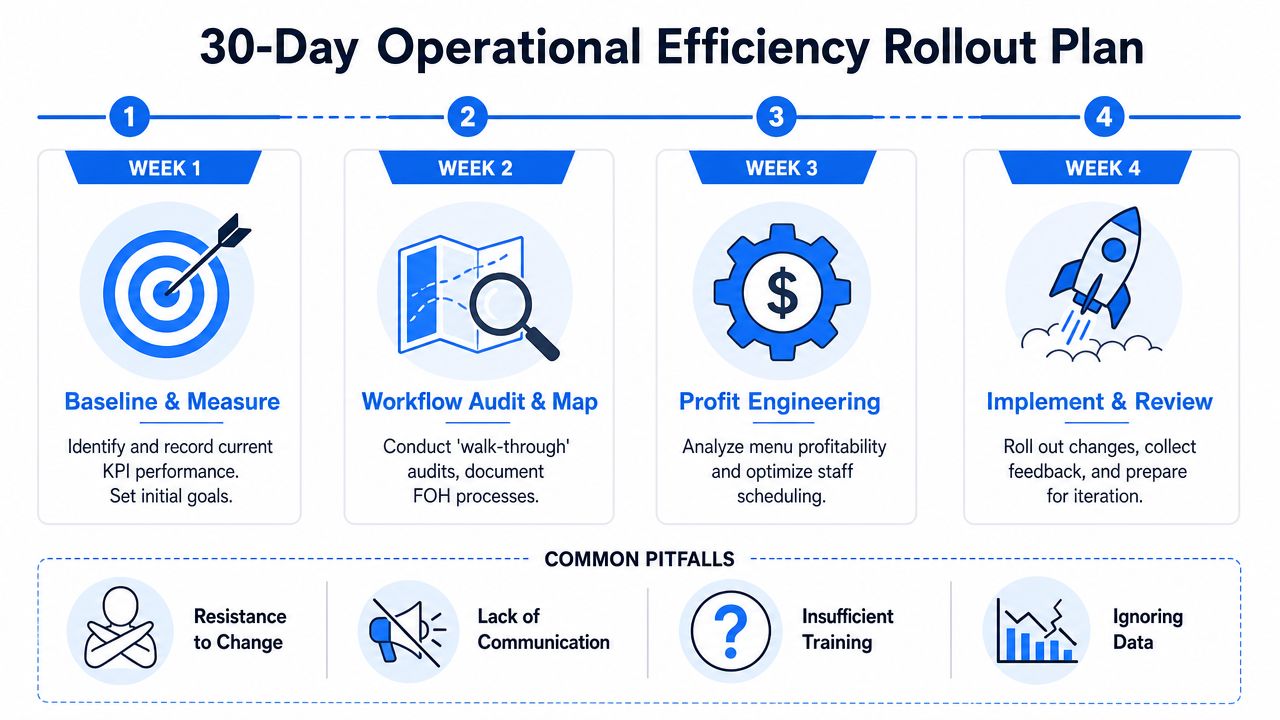 30-Day Operational Efficiency Rollout Plan

1

WEEK 1

Baseline & Measure

Identify and record current KPI performance. Set initial goals.

2

WEEK 2

Workflow Audit & Map

Conduct 'walk-through' audits, document FOH processes.

3

WEEK 3

$

Profit Engineering

Analyze menu profitability and optimize staff scheduling.

4

WEEK 4

Implement & Review

Roll out changes, collect feedback, and prepare for iteration.

COMMON PITFALLS

Resistance to Change

Lack of Communication

?

Insufficient Training

Ignoring Data